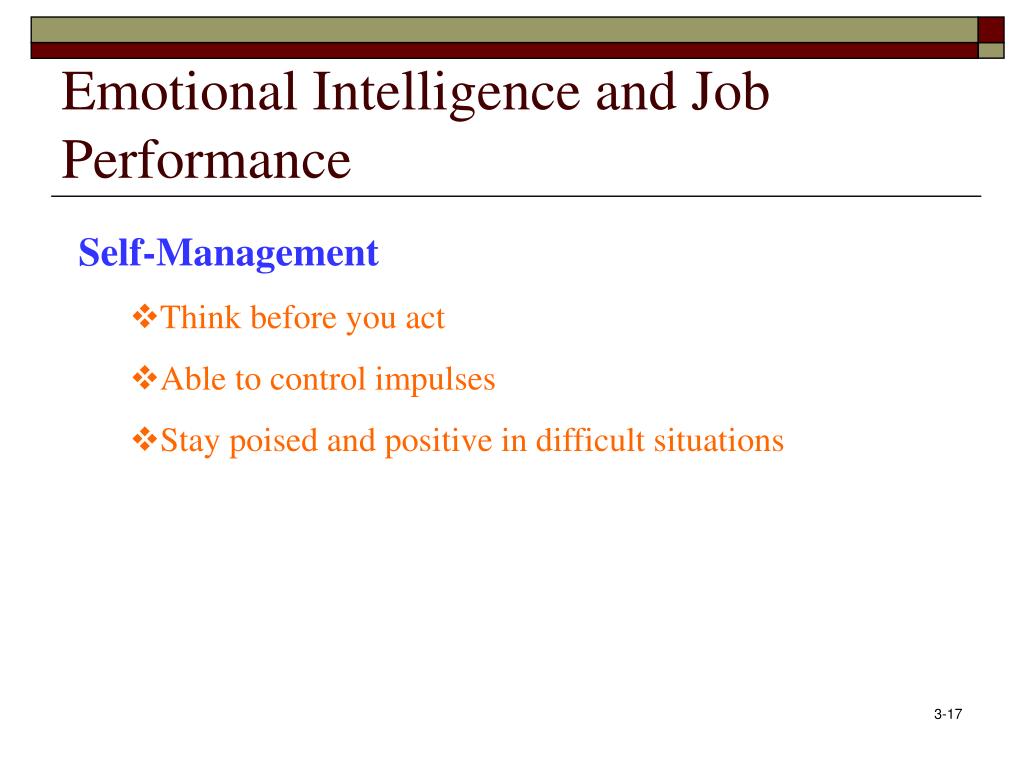 Emotional Intelligence and Job Performance

Self-Management

❖Think before you act

❖Able to control impulses

❖Stay poised and positive in difficult situations

3-17